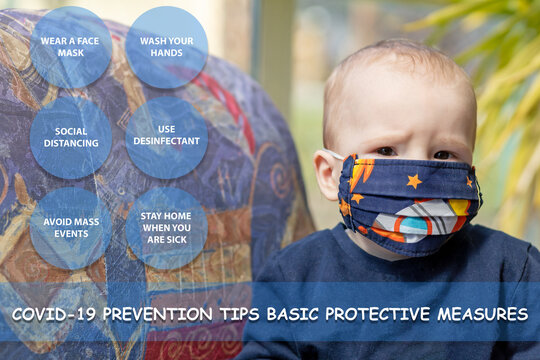 WEAR A FACE MASK

WASH YOUR HANDS

SOCIAL DISTANCING

USE DESINFECTANT

AVOID MASS EVENTS

STAY HOME WHEN YOU ARE SICK

COVID-19 PREVENTION TIPS BASIC PROTECTIVE MEASURES